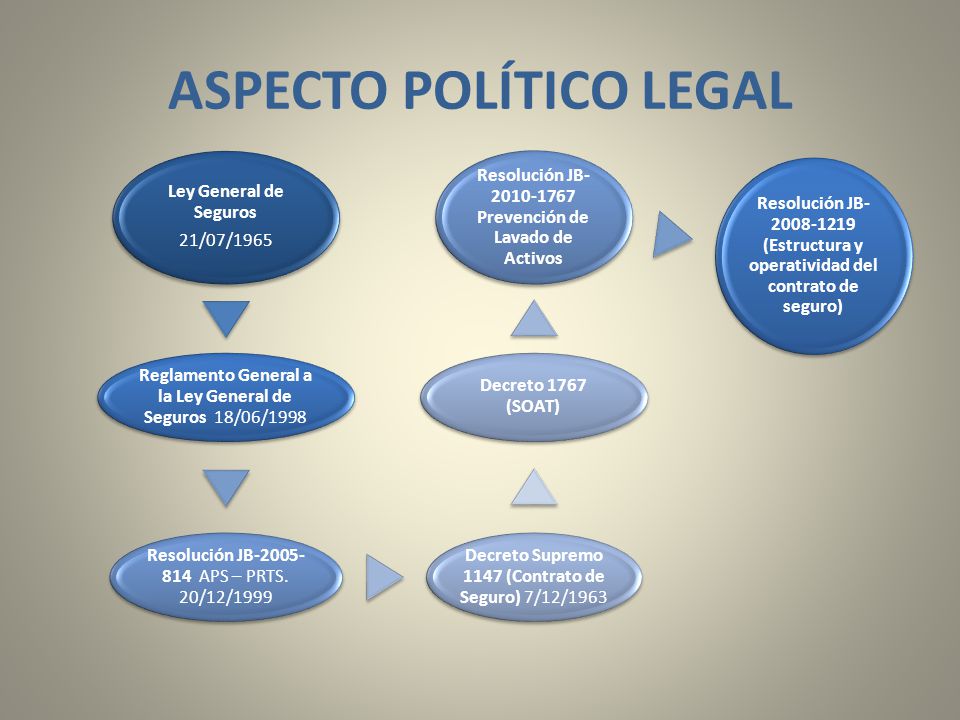 ASPECTO POLÍTICO LEGAL

Ley General de Seguros
21/07/1965

Reglamento General a la Ley General de Seguros 18/06/1998

Resolución JB-2005-814 APS – PRTS. 20/12/1999

Decreto Supremo 1147 (Contrato de Seguro) 7/12/1963

Decreto 1767 (SOAT)

Resolución JB-2010-1767 Prevención de Lavado de Activos

Resolución JB-2008-1219 (Estructura y operatividad del contrato de seguro)